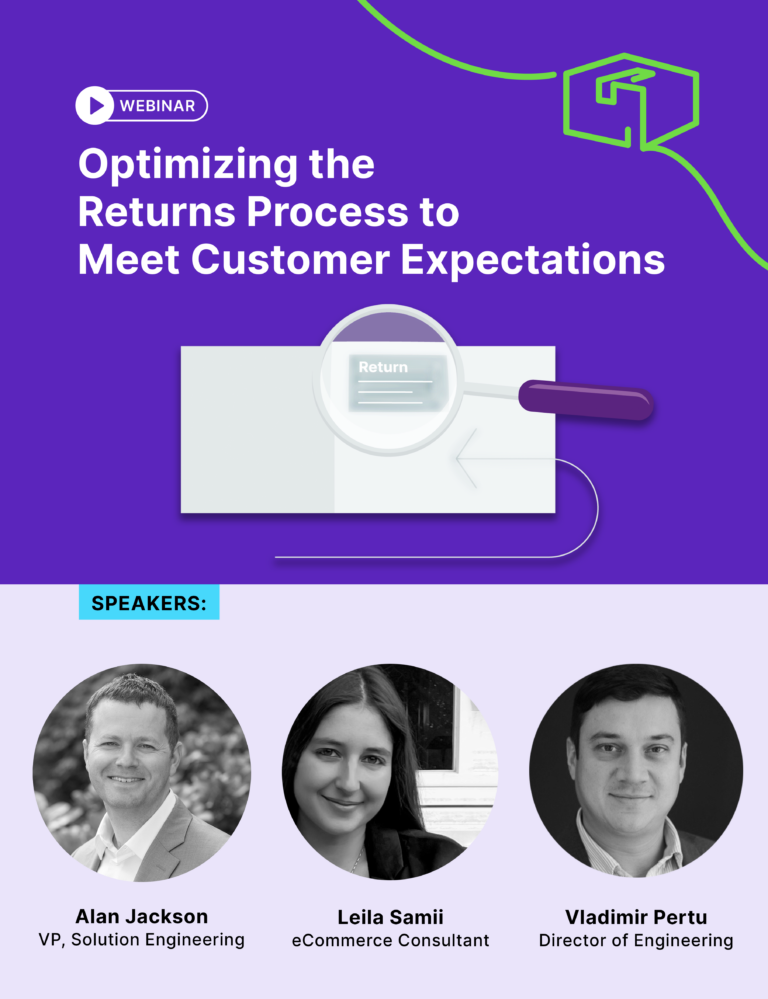 WEBINAR

Optimizing the Returns Process to Meet Customer Expectations

Return

SPEAKERS:

Alan Jackson
VP, Solution Engineering

Leila Samii
eCommerce Consultant

Vladimir Pertu
Director of Engineering